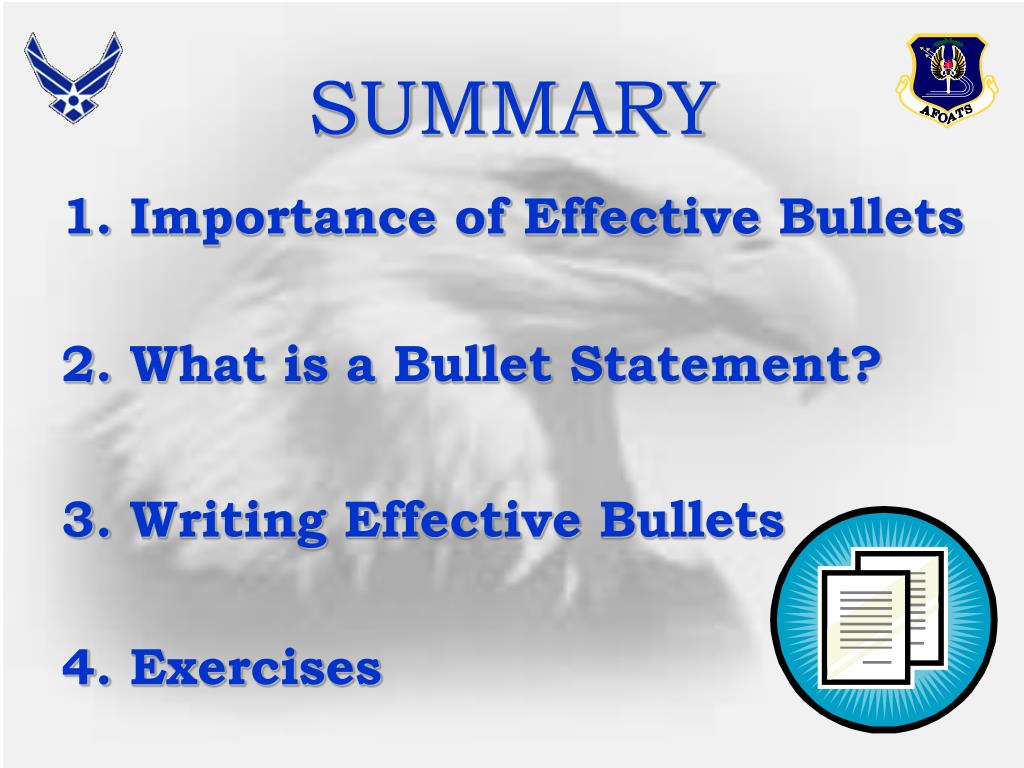 AFOATS

SUMMARY

1. Importance of Effective Bullets

2. What is a Bullet Statement?

3. Writing Effective Bullets

4. Exercises